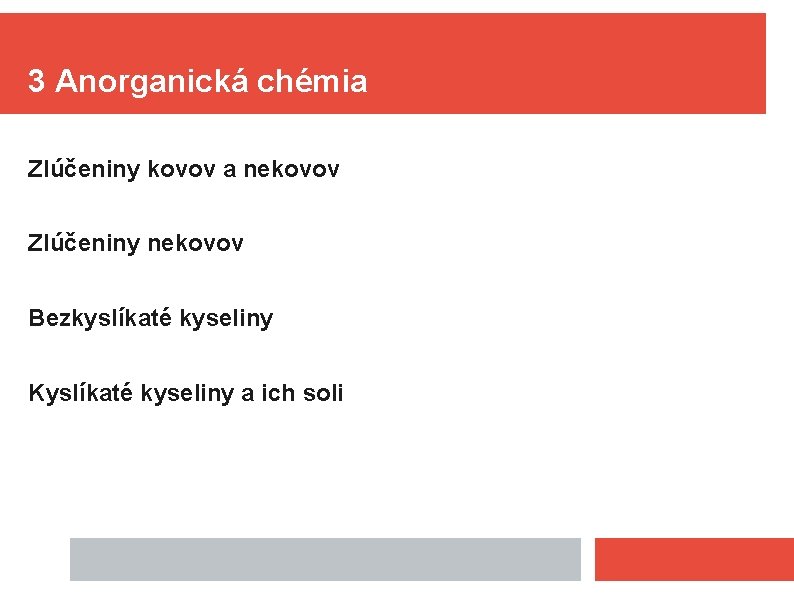 3 Anorganická chémia

Zlúčeniny kovov a nekovov

Zlúčeniny nekovov

Bezkyslíkaté kyseliny

Kyslíkaté kyseliny a ich soli